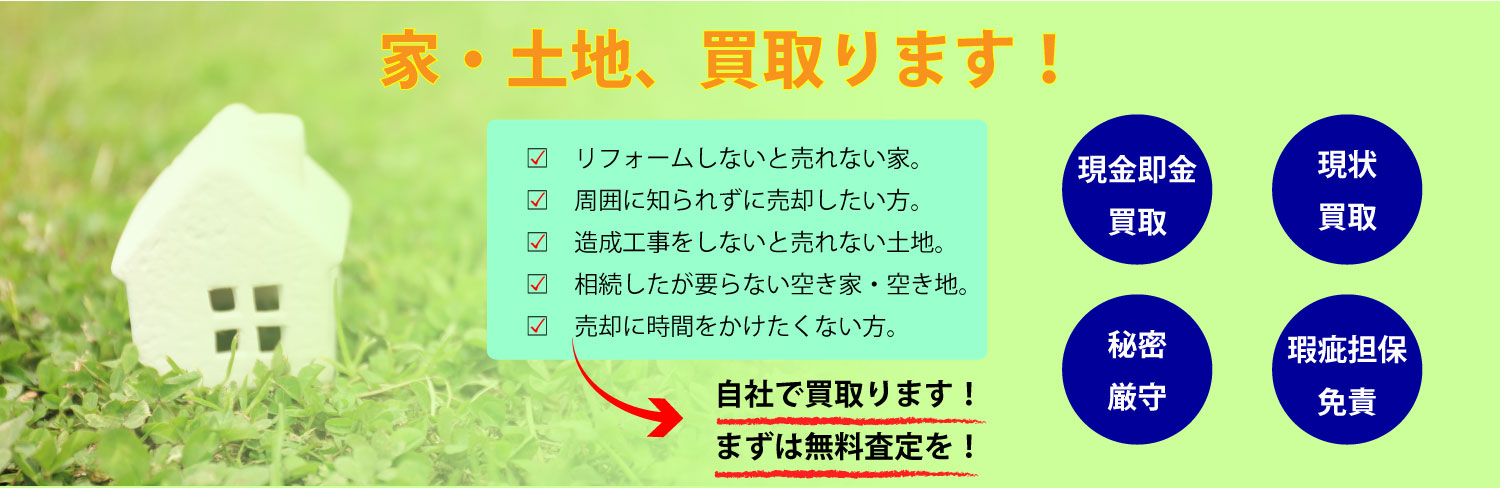 家・土地、買取ります！

☑ リフォームしないと売れない家。
☑ 周囲に知られずに売却したい方。
☑ 造成工事をしないと売れない土地。
☑ 相続したが要らない空き家・空き地。
☑ 売却に時間をかけたくない方。

自社で買取ります！
まずは無料査定を！

現金即金
買取

現状
買取

秘密
厳守

瑕疵担保
免責